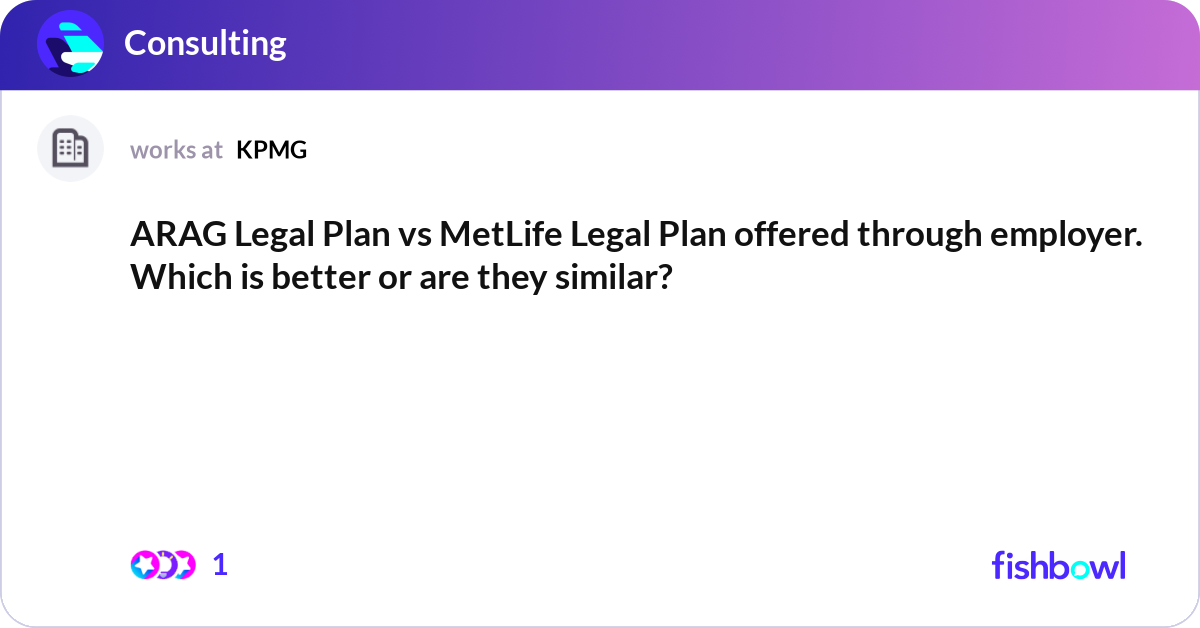 Consulting

works at KPMG

ARAG Legal Plan vs MetLife Legal Plan offered through employer. Which is better or are they similar?

1

fishbowl